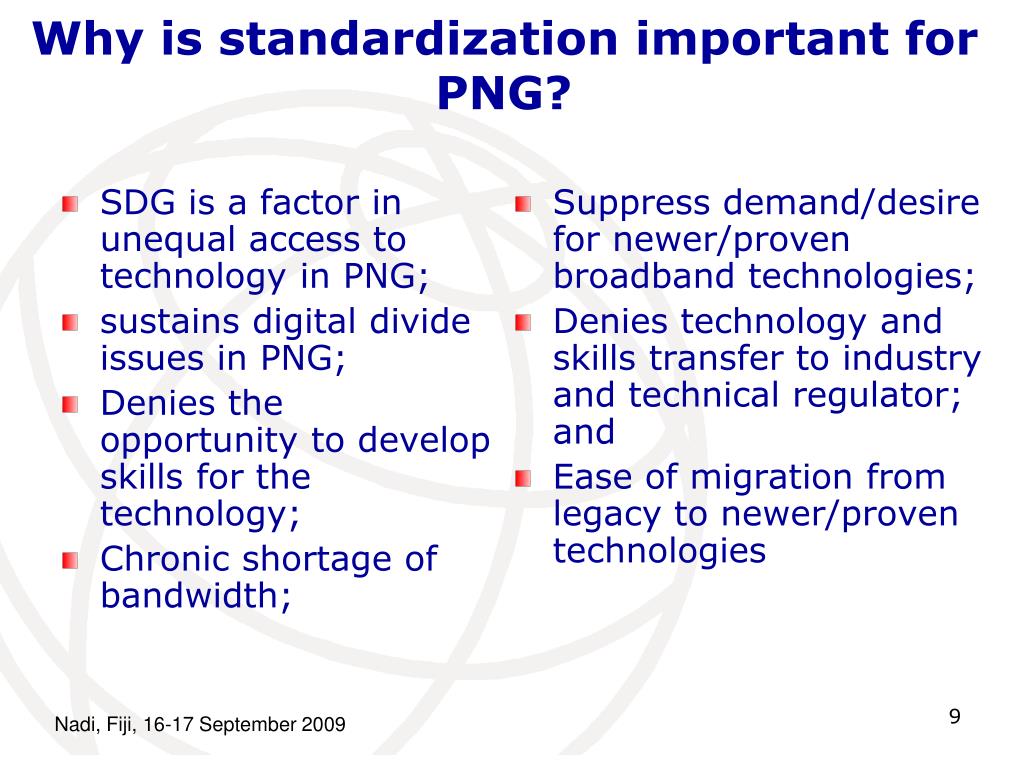 Why is standardization important for PNG?

SDG is a factor in unequal access to technology in PNG;

sustains digital divide issues in PNG;

Denies the opportunity to develop skills for the technology;

Chronic shortage of bandwidth;

Suppress demand/desire for newer/proven broadband technologies;

Denies technology and skills transfer to industry and technical regulator; and

Ease of migration from legacy to newer/proven technologies

Nadi, Fiji, 16-17 September 2009

9